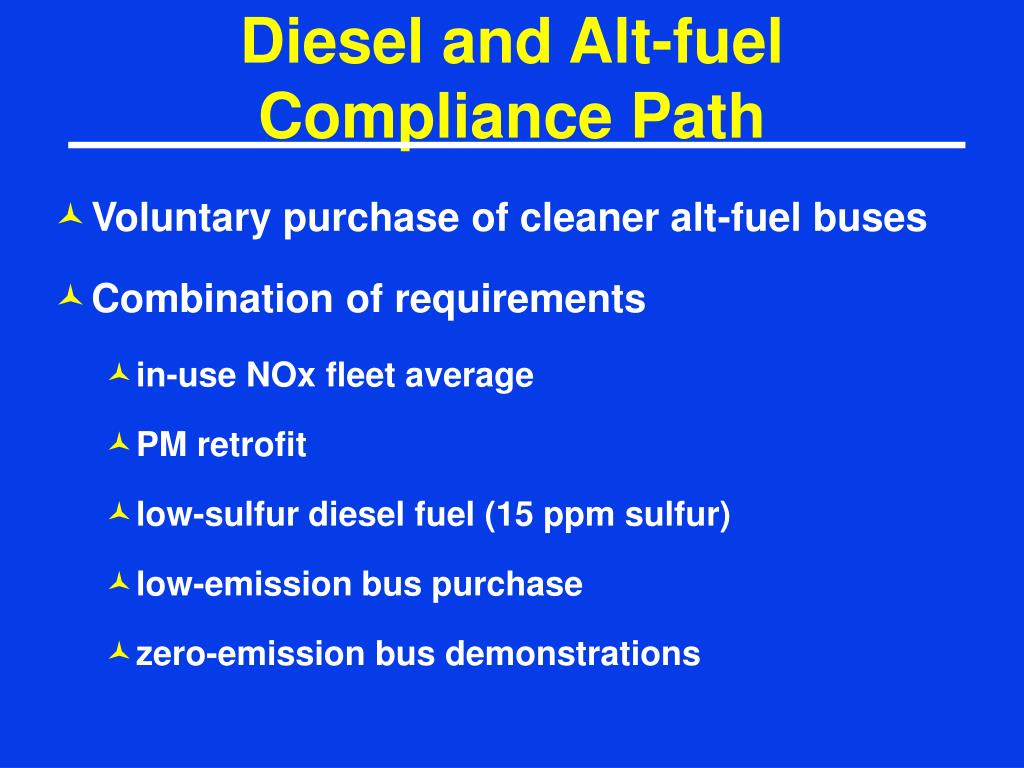 Diesel and Alt-fuel Compliance Path

Voluntary purchase of cleaner alt-fuel buses

Combination of requirements

in-use NOx fleet average

PM retrofit

low-sulfur diesel fuel (15 ppm sulfur)

low-emission bus purchase

zero-emission bus demonstrations